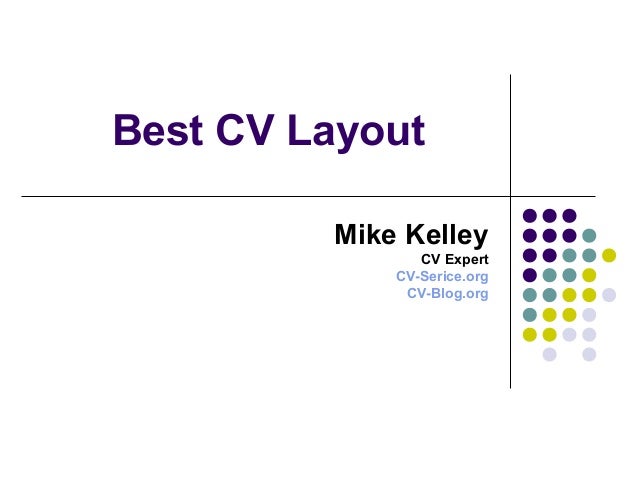 Best CV Layout

Mike Kelley
CV Expert
CV-Serice.org
CV-Blog.org